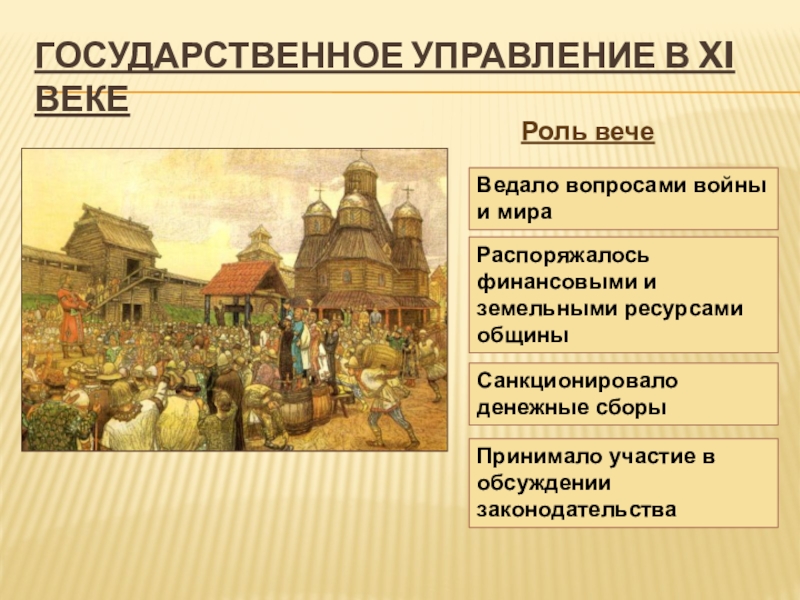 ГОСУДАРСТВЕННОЕ УПРАВЛЕНИЕ В XI ВЕКЕ

Роль вече

Ведало вопросами войны и мира

Распоряжалось финансовыми и земельными ресурсами общины

Санкционировало денежные сборы

Принимало участие в обсуждении законодательства